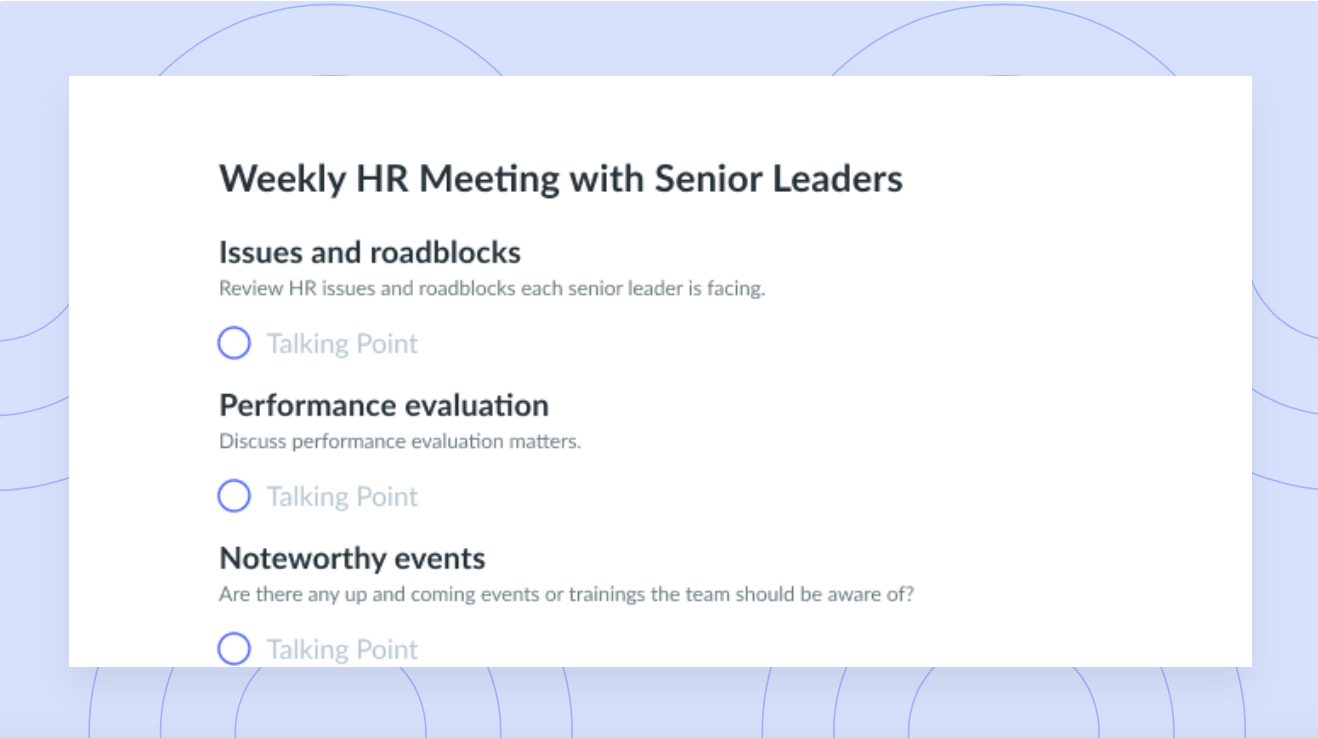 Weekly HR Meeting with Senior Leaders

Issues and roadblocks

Review HR issues and roadblocks each senior leader is facing.

Talking Point

Performance evaluation

Discuss performance evaluation matters.

Talking Point

Noteworthy events

Are there any up and coming events or trainings the team should be aware of?

Talking Point